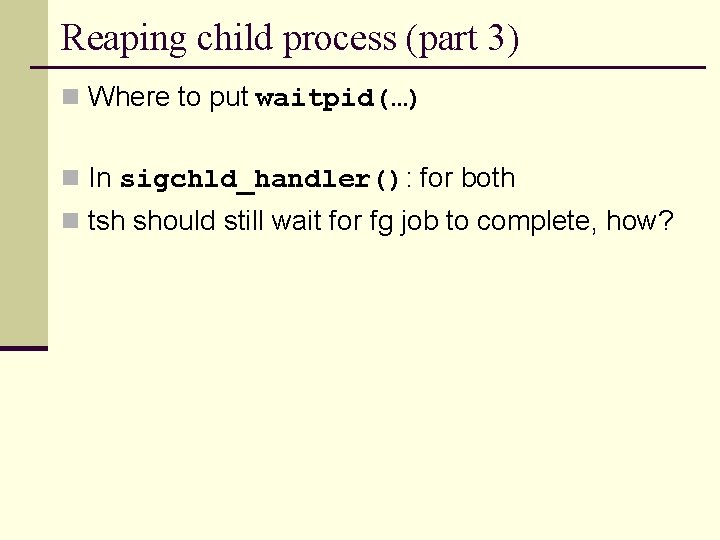 Reaping child process (part 3)

Where to put waitpid(…)

In sigchld_handler() : for both

tsh should still wait for fg job to complete, how?